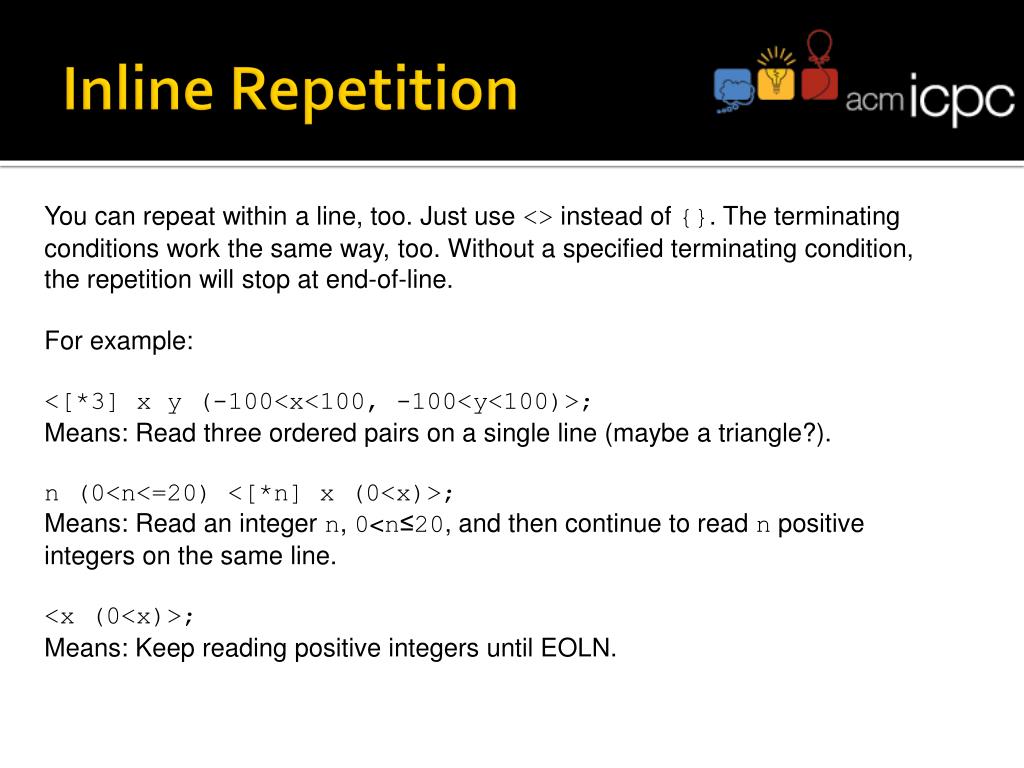 Inline Repetition

acm icpc

You can repeat within a line, too. Just use <> instead of {}. The terminating conditions work the same way, too. Without a specified terminating condition, the repetition will stop at end-of-line.

For example:

<[*3] x y (-100<x<100, -100<y<100)>;
Means: Read three ordered pairs on a single line (maybe a triangle?).

n (0<n<=20) <[*n] x (0<x)>;
Means: Read an integer n, 0<n≤20, and then continue to read n positive integers on the same line.

<x (0<x)>;
Means: Keep reading positive integers until EOLN.